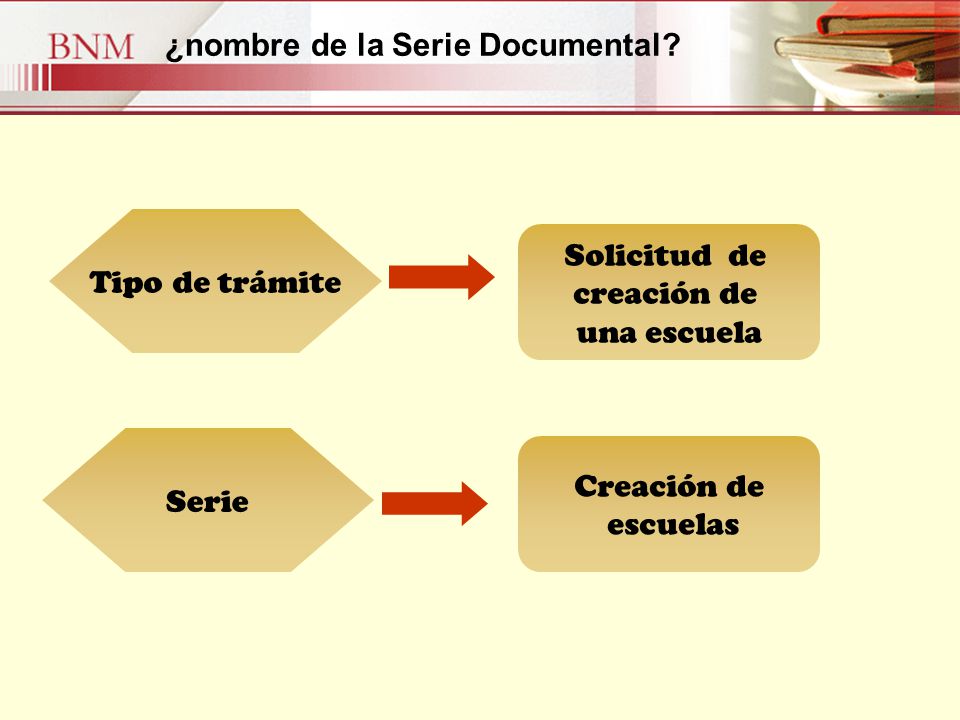 BNM ¿nombre de la Serie Documental?

Tipo de trámite

Solicitud de creación de una escuela

Serie

Creación de escuelas